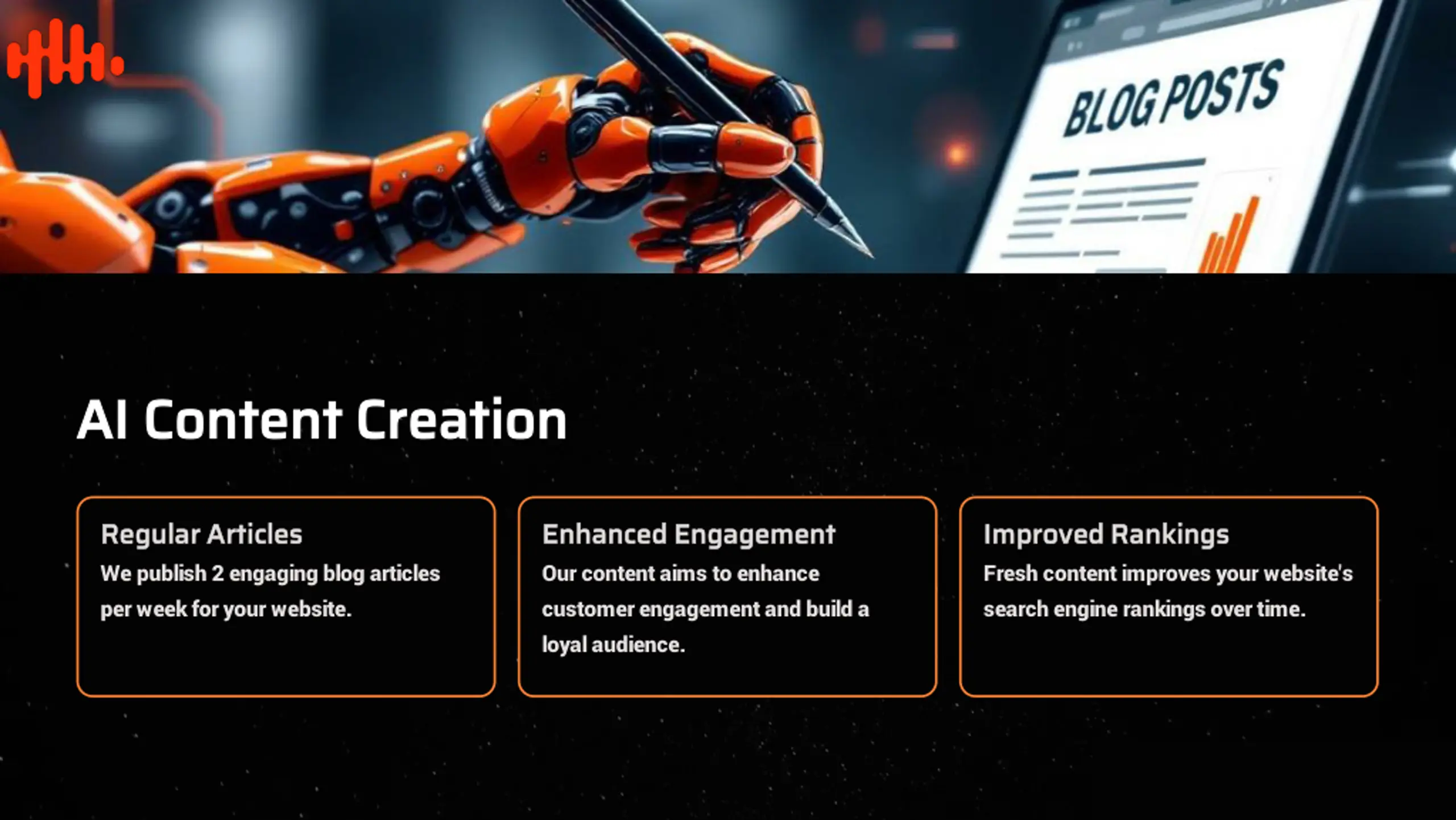 BLOG POSTS

AI Content Creation

Regular Articles

We publish 2 engaging blog articles per week for your website.

Enhanced Engagement

Our content aims to enhance customer engagement and build a loyal audience.

Improved Rankings

Fresh content improves your website's search engine rankings over time.